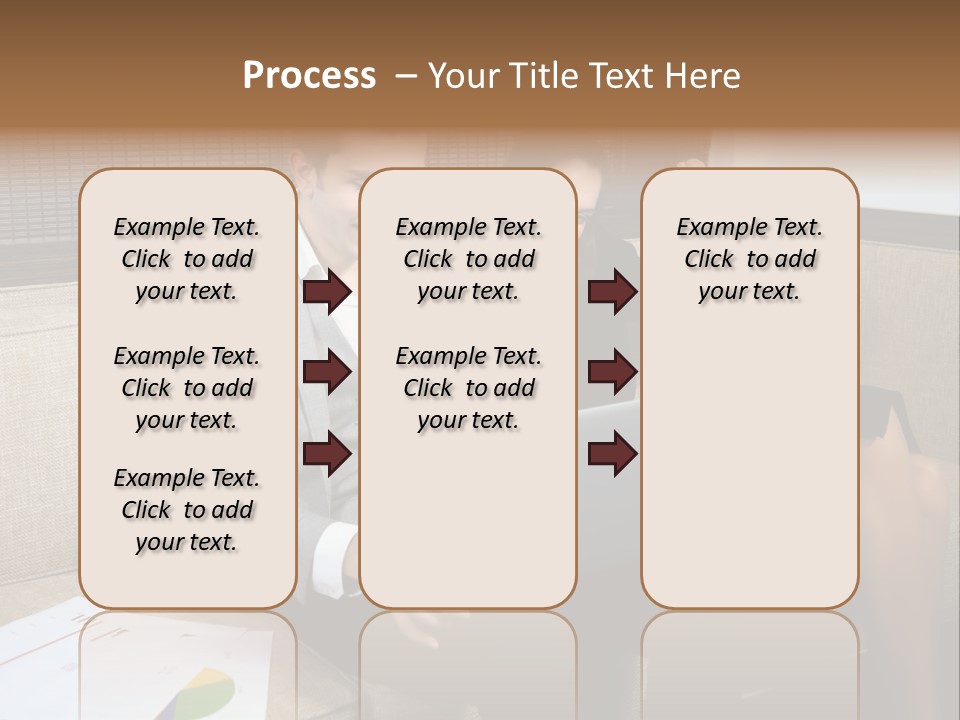 Process – Your Title Text Here

Example Text. Click to add your text.

Example Text. Click to add your text.

Example Text. Click to add your text.

Example Text. Click to add your text.

Example Text. Click to add your text.

Example Text. Click to add your text.